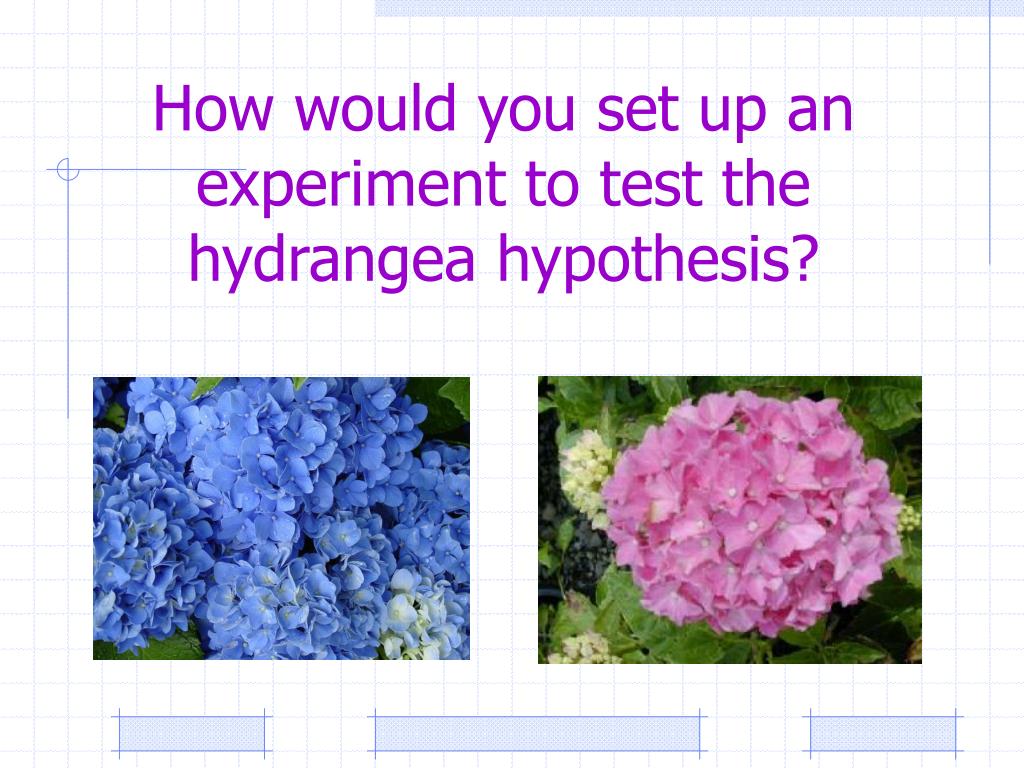 How would you set up an experiment to test the hydrangea hypothesis?